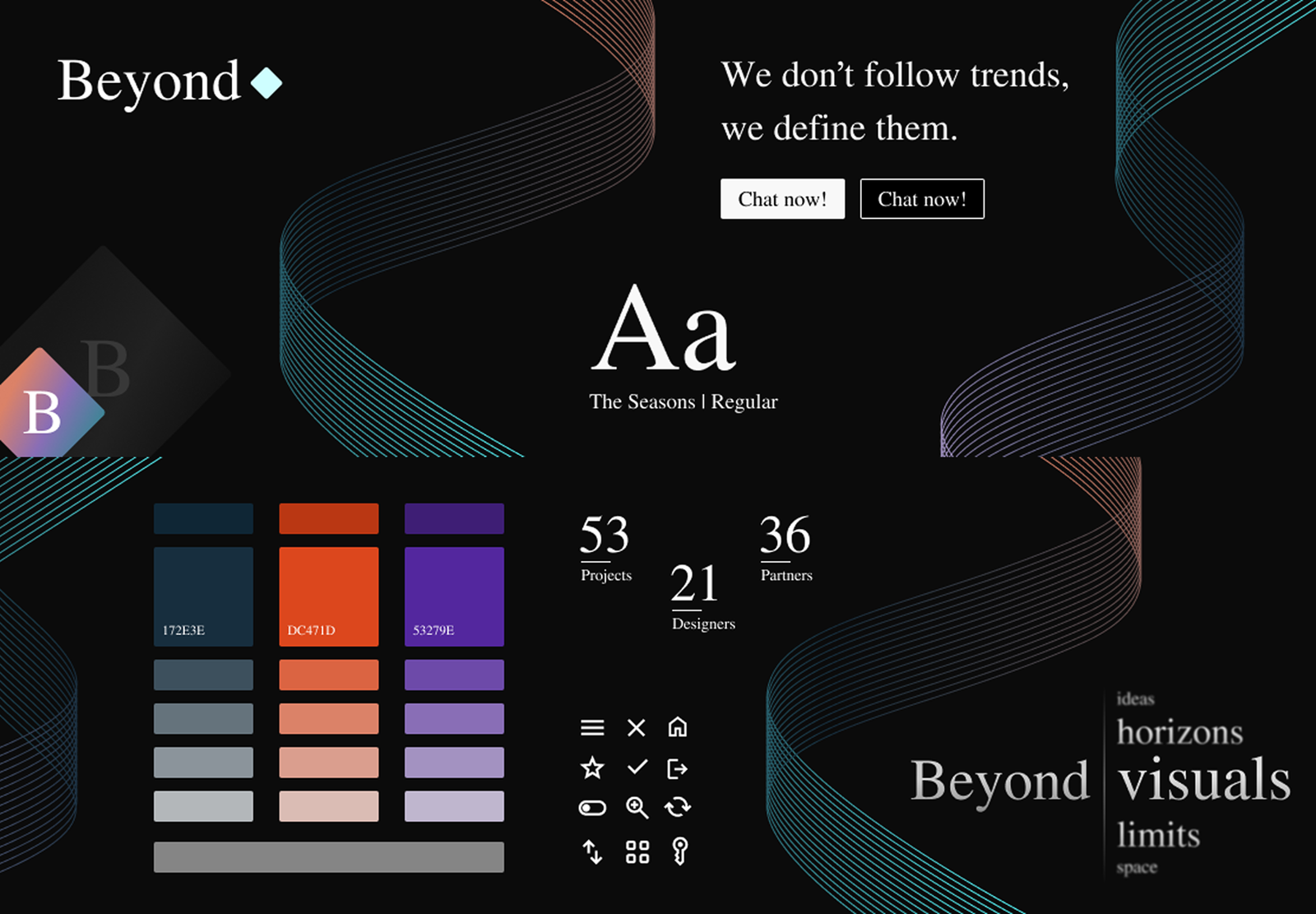 Beyond

We don't follow trends, we define them.

Chat now! Chat now!

B

B

Aa

The Seasons | Regular

172E3E

DC471D

53279E

53
Projects

21
Designers

36
Partners

Beyond

ideas
horizons
visuals
limits
space